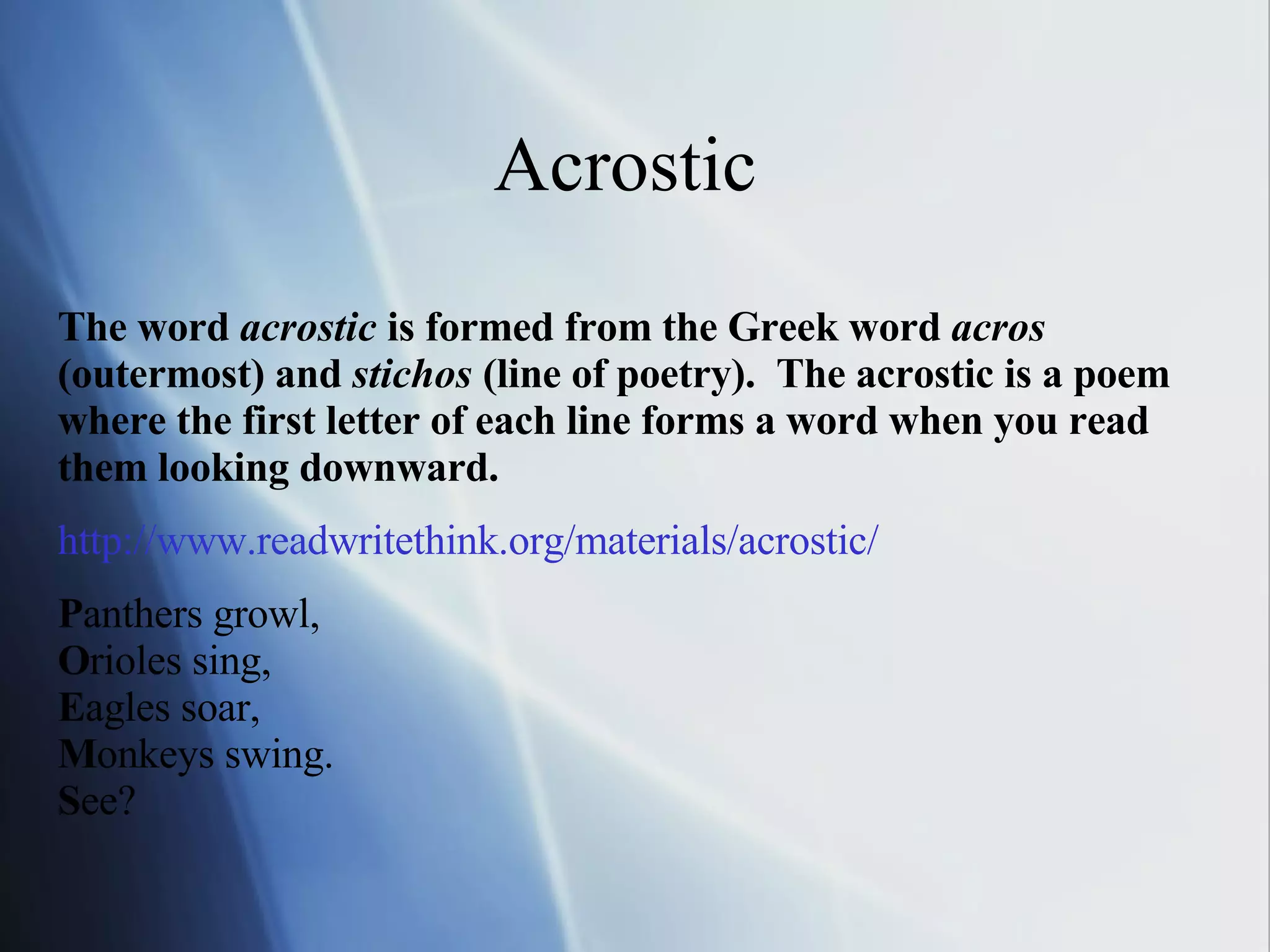 Acrostic

The word acrostic is formed from the Greek word acros (outermost) and stichos (line of poetry). The acrostic is a poem where the first letter of each line forms a word when you read them looking downward.

http://www.readwritethink.org/materials/acrostic/

Panthers growl,
Orioles sing,
Eagles soar,
Monkeys swing.
See?